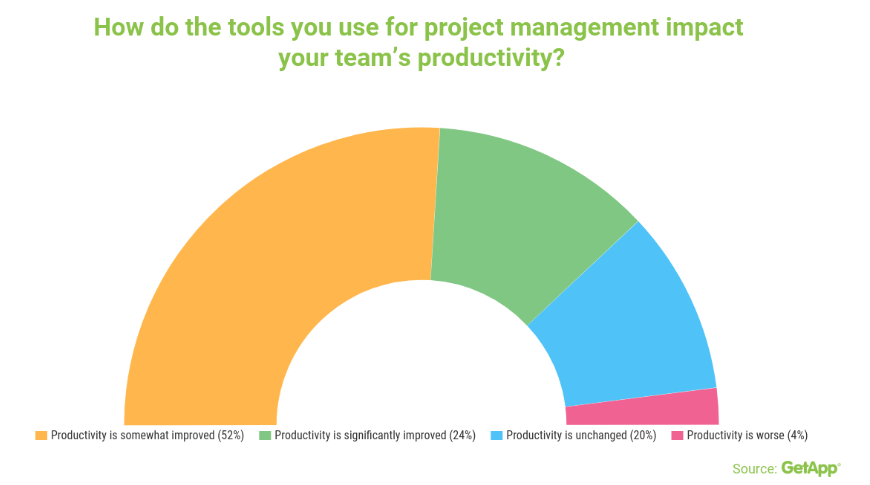 How do the tools you use for project management impact your team's productivity?

Productivity is somewhat improved (52%)
Productivity is significantly improved (24%)
Productivity is unchanged (20%)
Productivity is worse (4%)

Source: GetApp